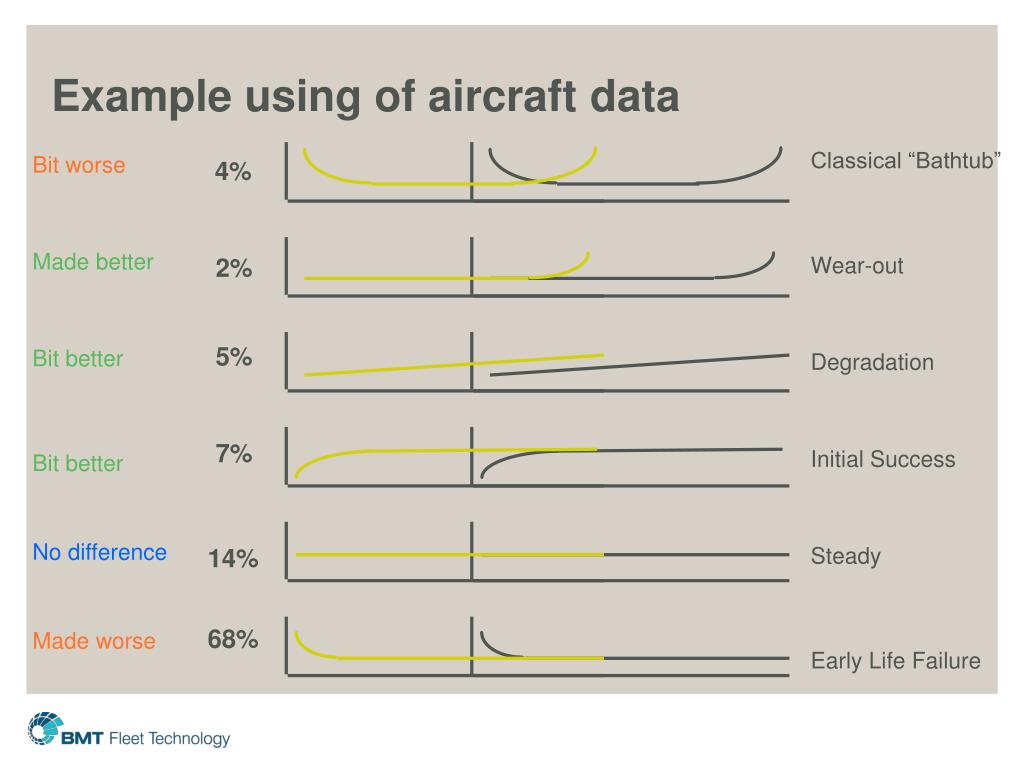 Example using of aircraft data

Bit worse 4% Classical “Bathtub”

Made better 2% Wear-out

Bit better 5% Degradation

Bit better 7% Initial Success

No difference 14% Steady

Made worse 68% Early Life Failure

BMT Fleet Technology